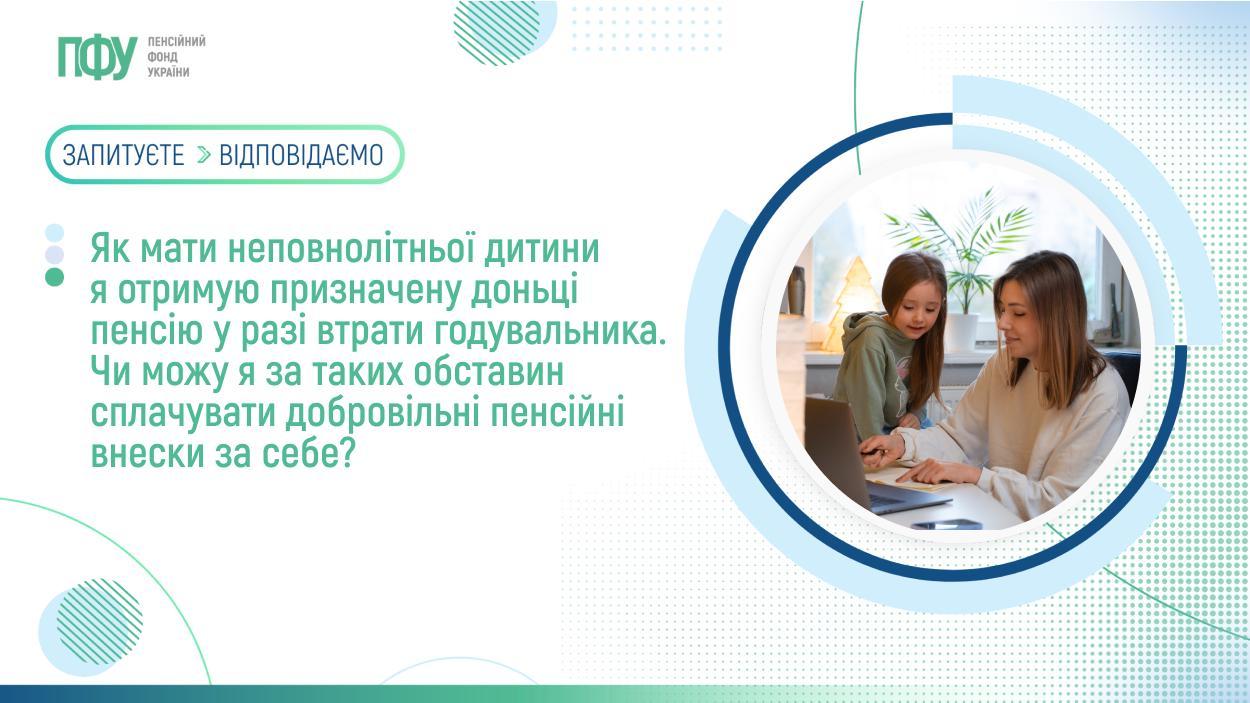 ПФУ ПЕНСІЙНИЙ ФОНД УКРАЇНИ

ЗАПИТУЄТЕ > ВІДПОВІДАЄМО

Як мати неповнолітньої дитини я отримую призначену доньці пенсію у разі втрати годувальника. Чи можу я за таких обставин сплачувати добровільні пенсійні внески за себе?